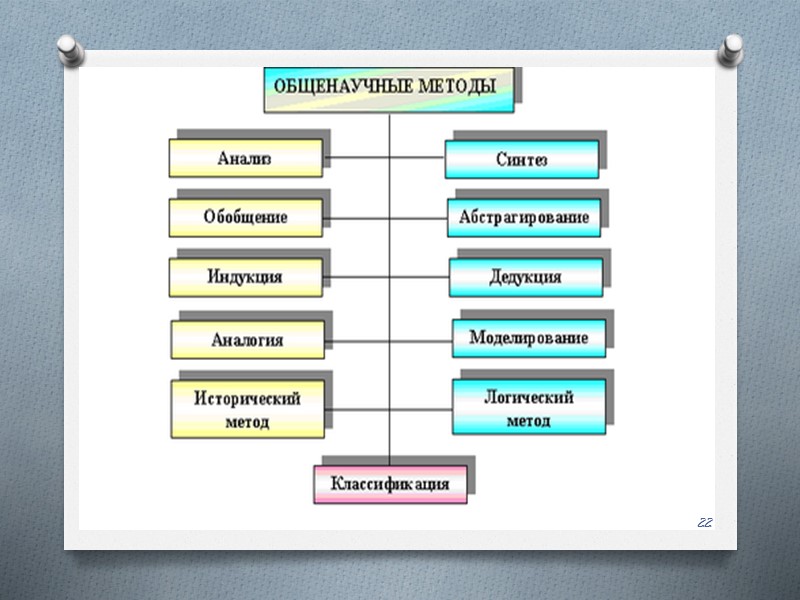 ОБЩЕНАУЧНЫЕ МЕТОДЫ

Анализ

Синтез

Обобщение

Абстрагирование

Индукция

Дедукция

Аналогия

Моделирование

Исторический метод

Логический метод

Классификация

22